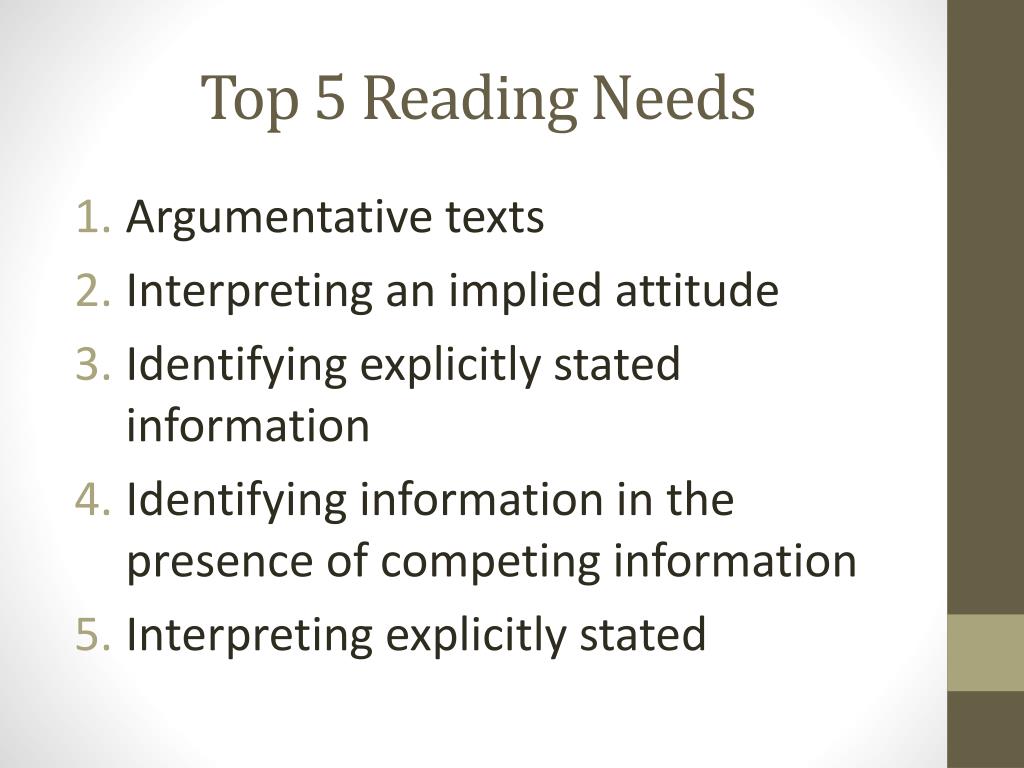 Top 5 Reading Needs

1. Argumentative texts
2. Interpreting an implied attitude
3. Identifying explicitly stated information
4. Identifying information in the presence of competing information
5. Interpreting explicitly stated